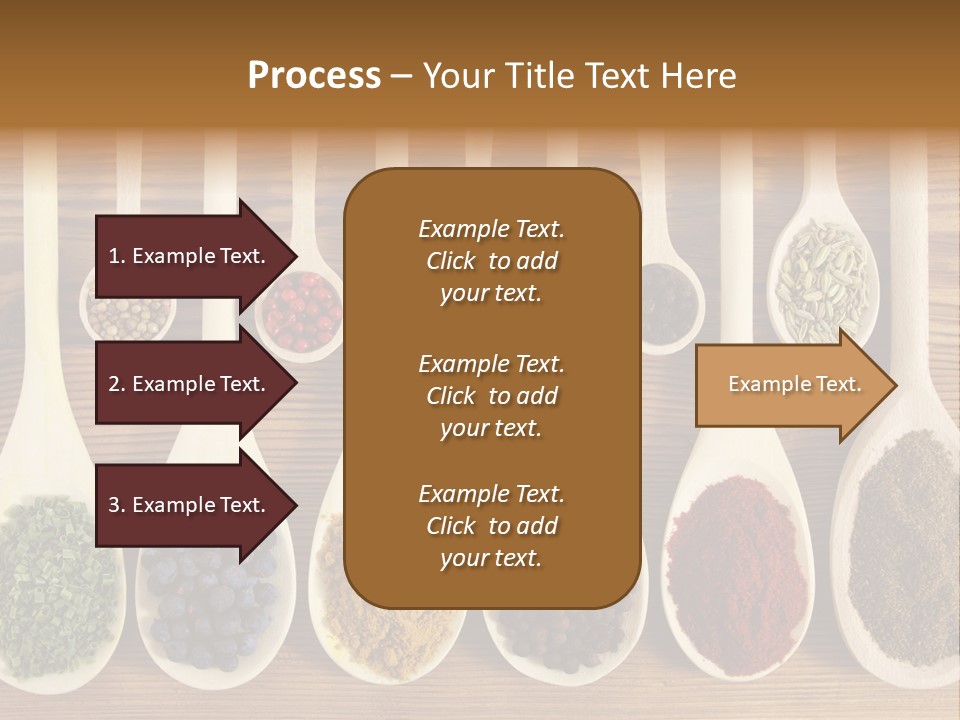 Process – Your Title Text Here

1. Example Text.

2. Example Text.

3. Example Text.

Example Text. Click to add your text.

Example Text. Click to add your text.

Example Text. Click to add your text.

Example Text.